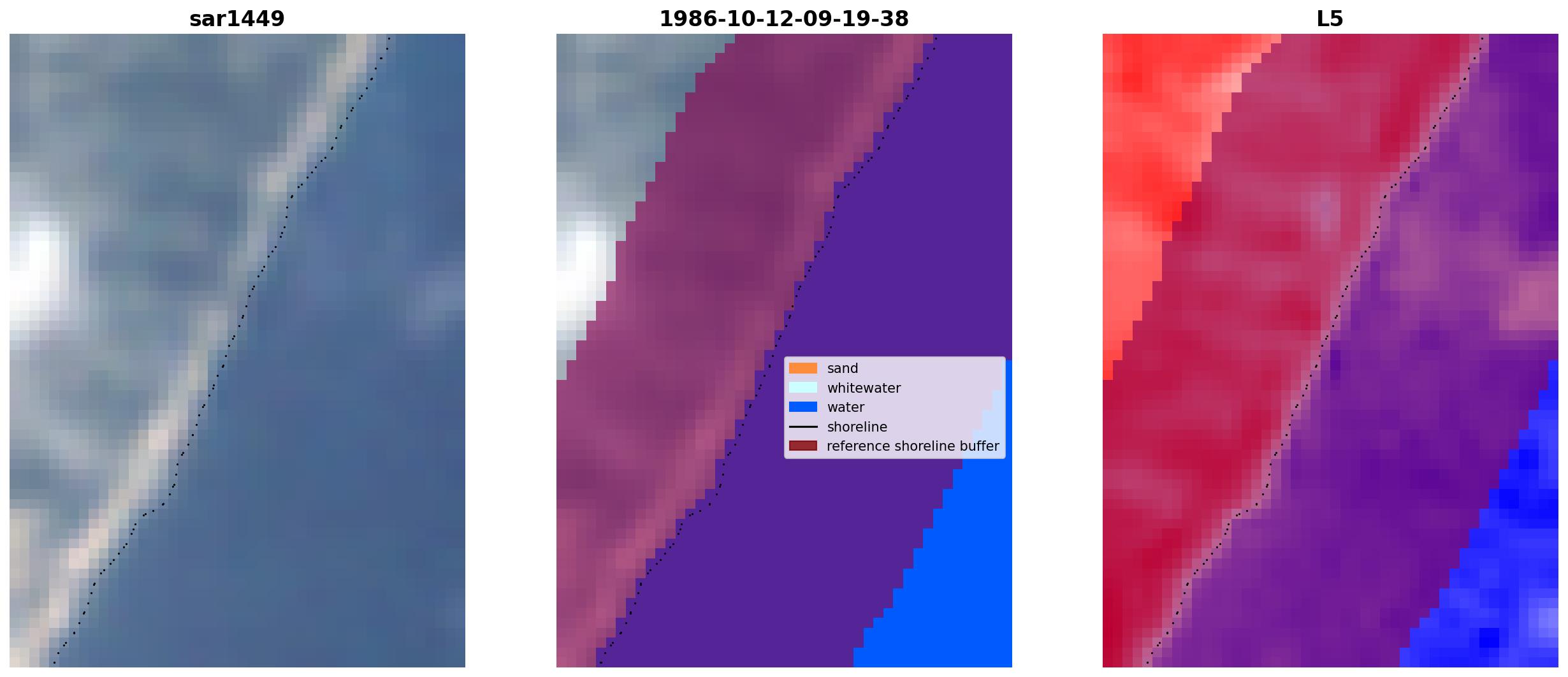 sar1449

1986-10-12-09-19-38

sand
whitewater
water
shoreline
reference shoreline buffer

L5